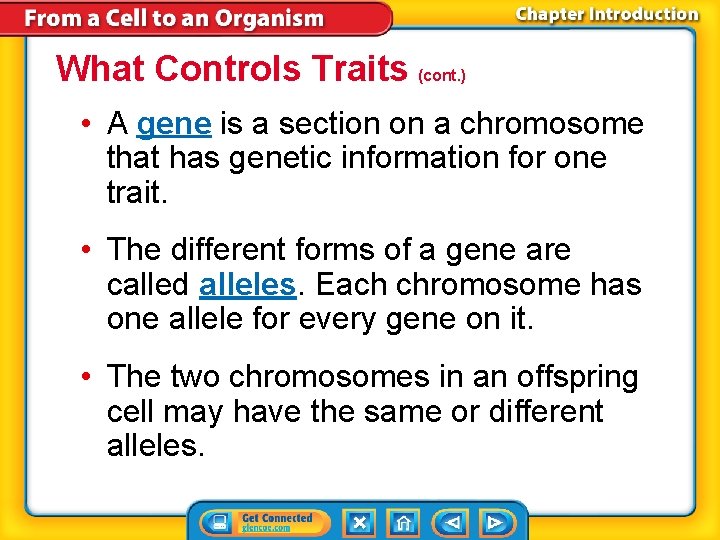 From a Cell to an Organism

Chapter Introduction

What Controls Traits (cont.)

• A gene is a section on a chromosome that has genetic information for one trait.

• The different forms of a gene are called alleles. Each chromosome has one allele for every gene on it.

• The two chromosomes in an offspring cell may have the same or different alleles.

Get Connected
glencoe.com